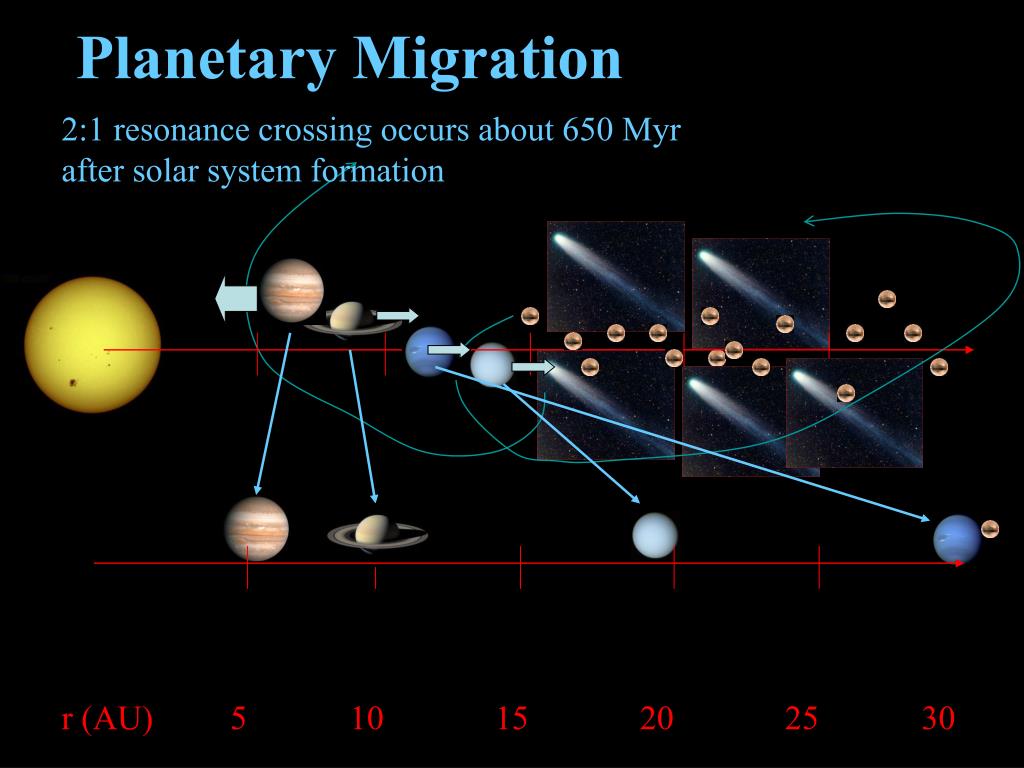 Planetary Migration

2:1 resonance crossing occurs about 650 Myr after solar system formation

r (AU) 5 10 15 20 25 30